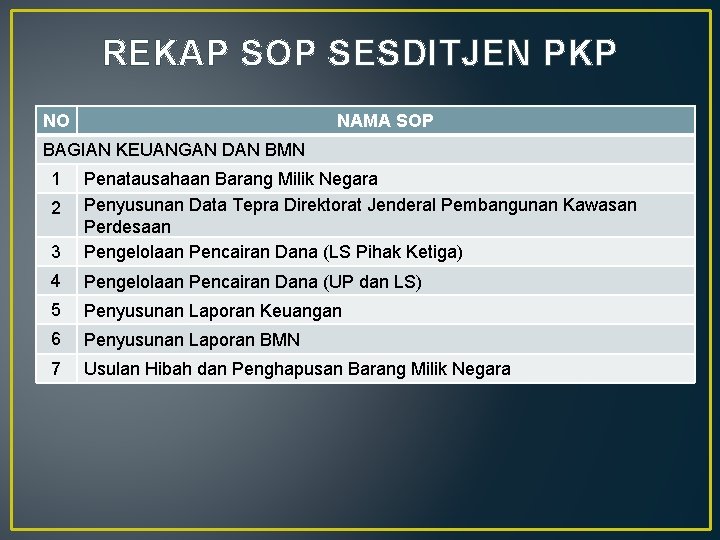 REKAP SOP SESDITJEN PKP

| NO | NAMA SOP |
|---|---|
| BAGIAN KEUANGAN DAN BMN | |
| 1 | Penatausahaan Barang Milik Negara |
| 2 | Penyusunan Data Tepra Direktorat Jenderal Pembangunan Kawasan Perdesaan |
| 3 | Pengelolaan Pencairan Dana (LS Pihak Ketiga) |
| 4 | Pengelolaan Pencairan Dana (UP dan LS) |
| 5 | Penyusunan Laporan Keuangan |
| 6 | Penyusunan Laporan BMN |
| 7 | Usulan Hibah dan Penghapusan Barang Milik Negara |